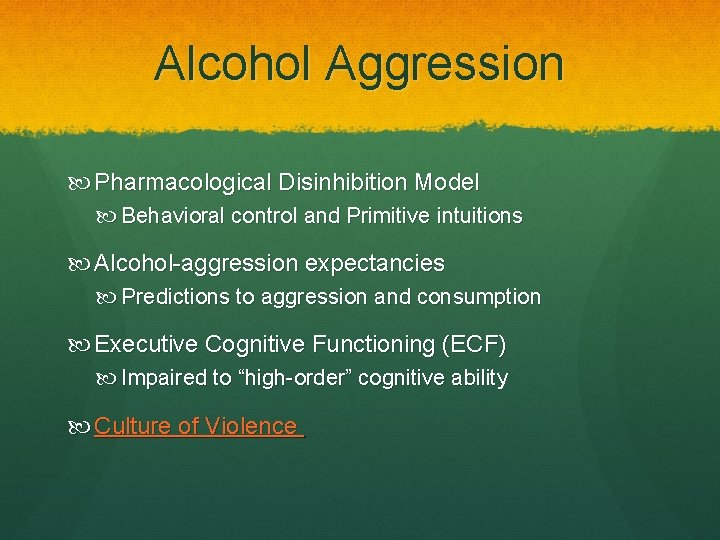 Alcohol Aggression

Pharmacological Disinhibition Model

Behavioral control and Primitive intuitions

Alcohol-aggression expectancies

Predictions to aggression and consumption

Executive Cognitive Functioning (ECF)

Impaired to “high-order” cognitive ability

Culture of Violence